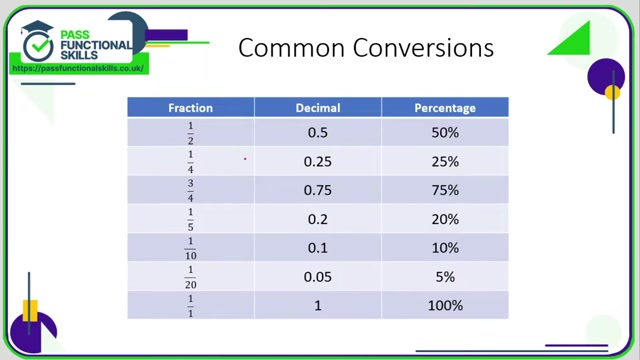 PASS FUNCTIONAL SKILLS
https://passfunctionalskills.co.uk/

Common Conversions

| Fraction | Decimal | Percentage |
|---|---|---|
| $\frac{1}{2}$ | 0.5 | 50% |
| $\frac{1}{4}$ | 0.25 | 25% |
| $\frac{3}{4}$ | 0.75 | 75% |
| $\frac{1}{5}$ | 0.2 | 20% |
| $\frac{1}{10}$ | 0.1 | 10% |
| $\frac{1}{20}$ | 0.05 | 5% |
| $\frac{1}{1}$ | 1 | 100% |